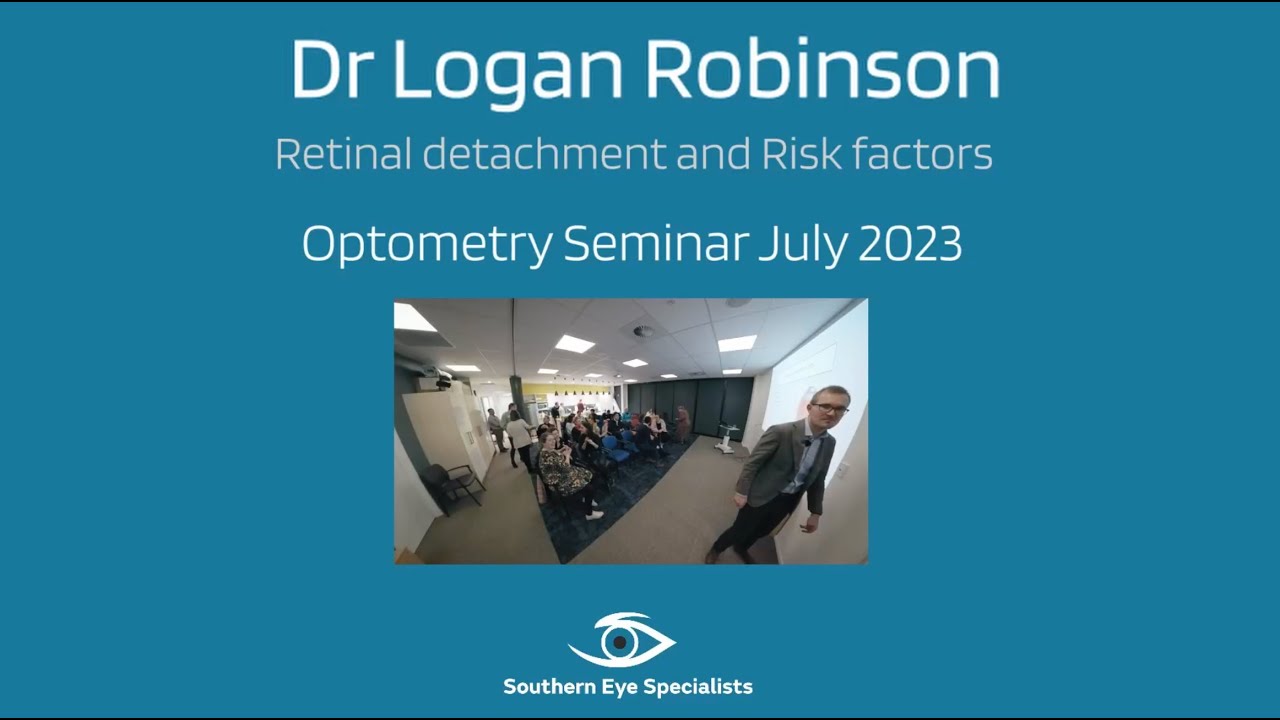 Dr Logan Robinson

Retinal detachment and Risk factors

Optometry Seminar July 2023

Southern Eye Specialists